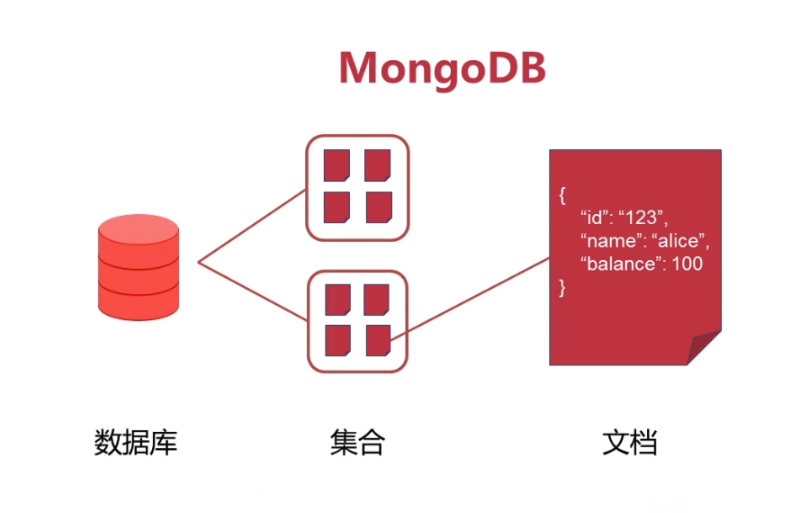 MongoDB

{
“id”: “123”,
“name”: “alice”,
“balance”: 100
}

数据库

集合

文档